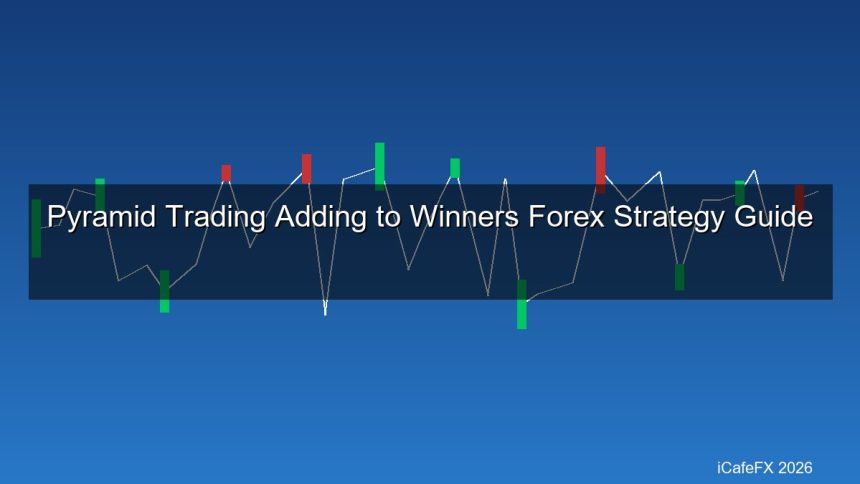 Pyramid Trading Adding to Winners Forex Strategy Guide

iCafeFX 2026